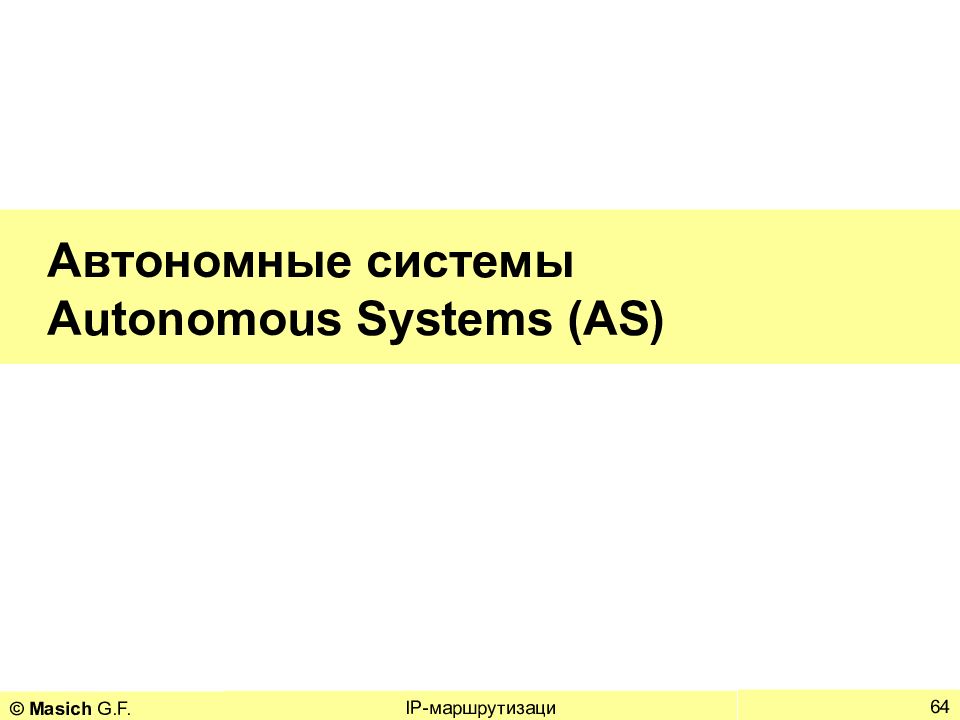 Автономные системы
Autonomous Systems (AS)

© Masich G.F.

IP-маршрутизаци

64